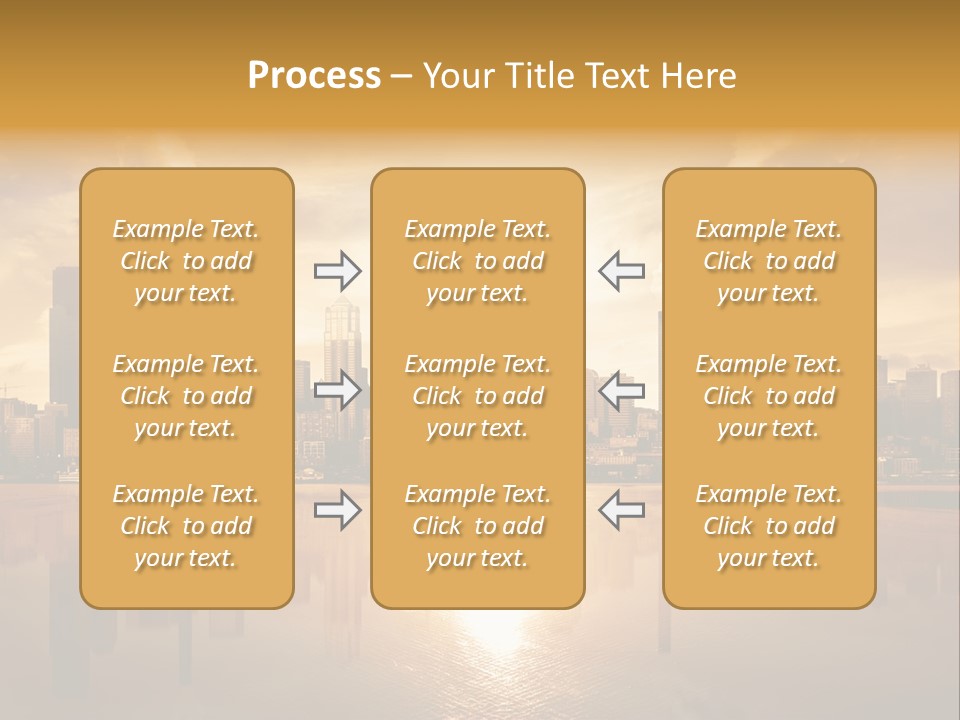 Process – Your Title Text Here

Example Text. Click to add your text.

Example Text. Click to add your text.

Example Text. Click to add your text.

Example Text. Click to add your text.

Example Text. Click to add your text.

Example Text. Click to add your text.

Example Text. Click to add your text.

Example Text. Click to add your text.

Example Text. Click to add your text.